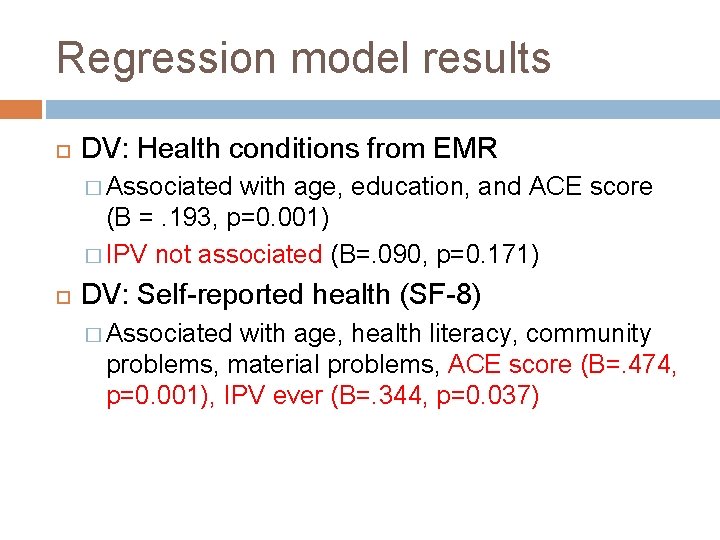 Regression model results

DV: Health conditions from EMR

Associated with age, education, and ACE score (B = .193, p=0.001)

IPV not associated (B=.090, p=0.171)

DV: Self-reported health (SF-8)

Associated with age, health literacy, community problems, material problems, ACE score (B=.474, p=0.001), IPV ever (B=.344, p=0.037)